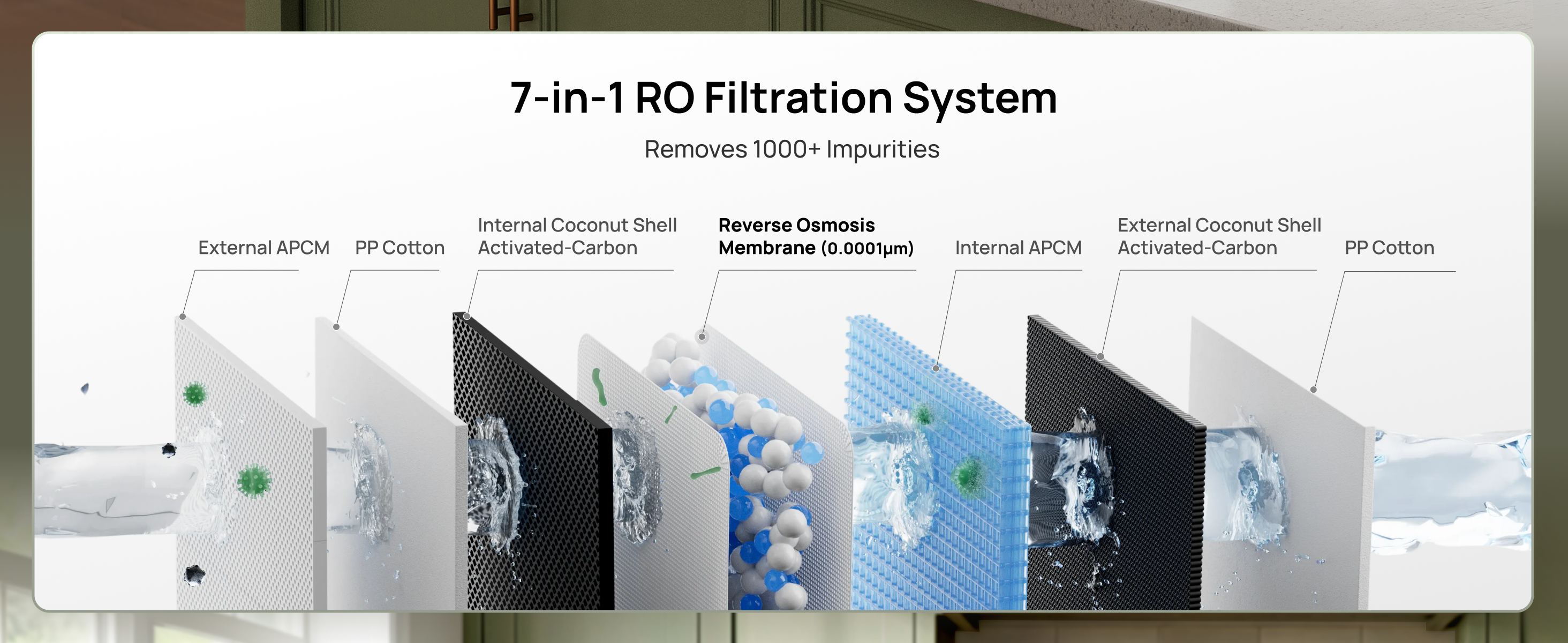 7-in-1 RO Filtration System

Removes 1000+ Impurities

External APCM

PP Cotton

Internal Coconut Shell Activated-Carbon

Reverse Osmosis Membrane (0.0001μm)

Internal APCM

External Coconut Shell Activated-Carbon

PP Cotton